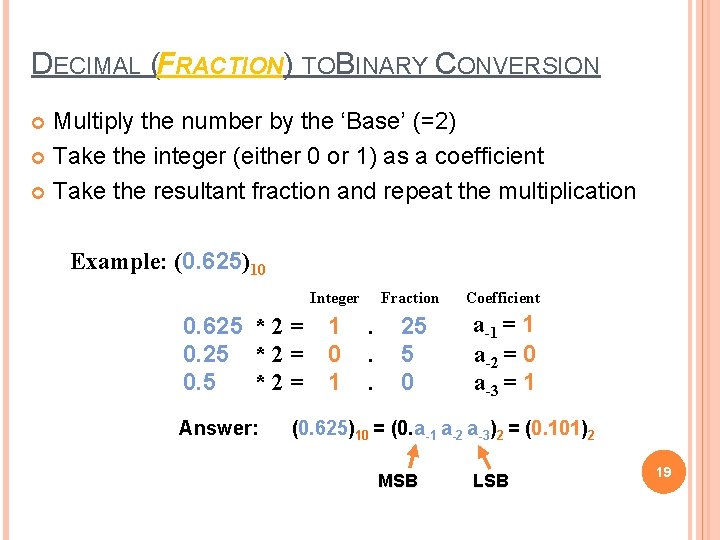 DECIMAL (FRACTION) TOBINARY CONVERSION

Multiply the number by the 'Base' (=2)

Take the integer (either 0 or 1) as a coefficient

Take the resultant fraction and repeat the multiplication

Example: $(0.625)_{10}$

| | | Integer | | Fraction | Coefficient |
|---|---|---|---|---|---|
| 0.625 | * 2 = | 1 | . | 25 | $a_{-1} = 1$ |
| 0.25 | * 2 = | 0 | . | 5 | $a_{-2} = 0$ |
| 0.5 | * 2 = | 1 | . | 0 | $a_{-3} = 1$ |

Answer: $(0.625)_{10} = (0.a_{-1}\ a_{-2}\ a_{-3})_2 = (0.101)_2$

MSB LSB

19